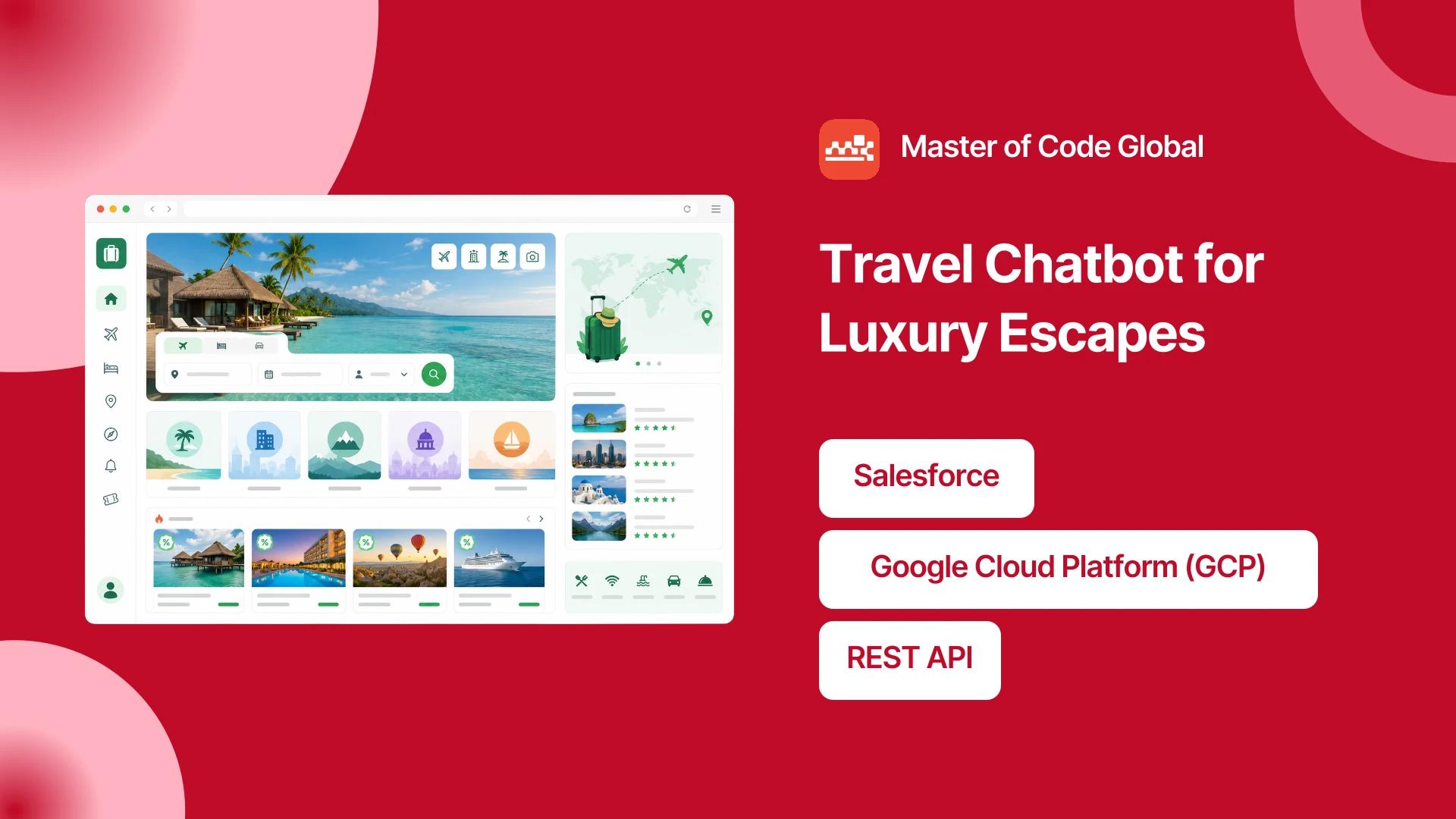 Master of Code Global

Travel Chatbot for Luxury Escapes

Salesforce

Google Cloud Platform (GCP)

REST API